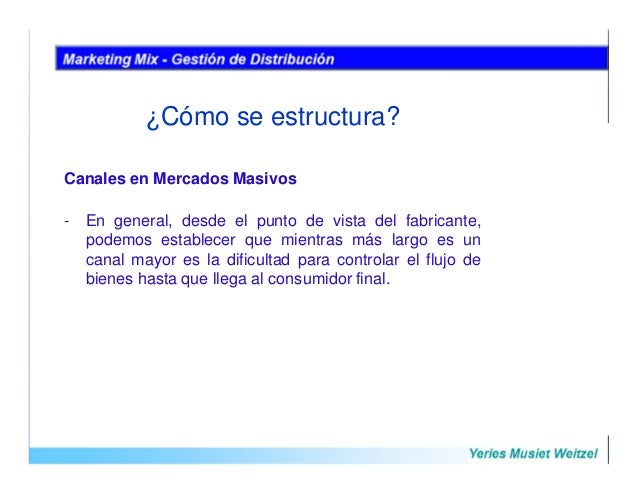 Marketing Mix - Gestión de Distribución

¿Cómo se estructura?

Canales en Mercados Masivos

- En general, desde el punto de vista del fabricante, podemos establecer que mientras más largo es un canal mayor es la dificultad para controlar el flujo de bienes hasta que llega al consumidor final.

Yeries Musiet Weitzel